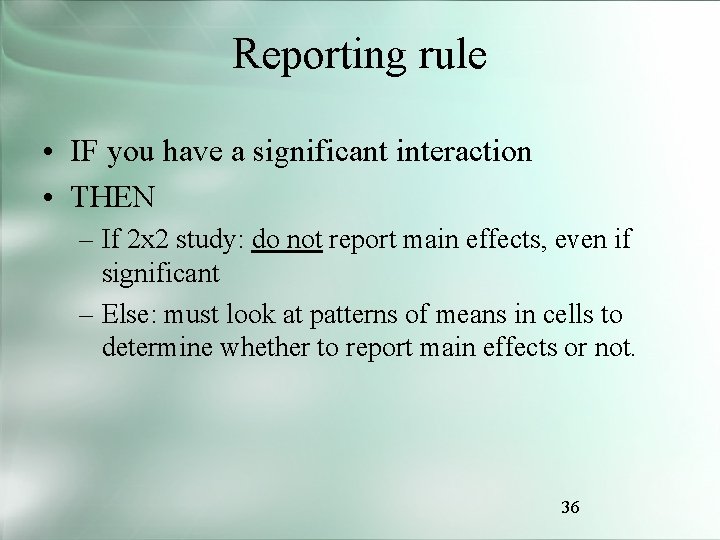 Reporting rule

• IF you have a significant interaction
• THEN
– If 2x2 study: do not report main effects, even if significant
– Else: must look at patterns of means in cells to determine whether to report main effects or not.

36